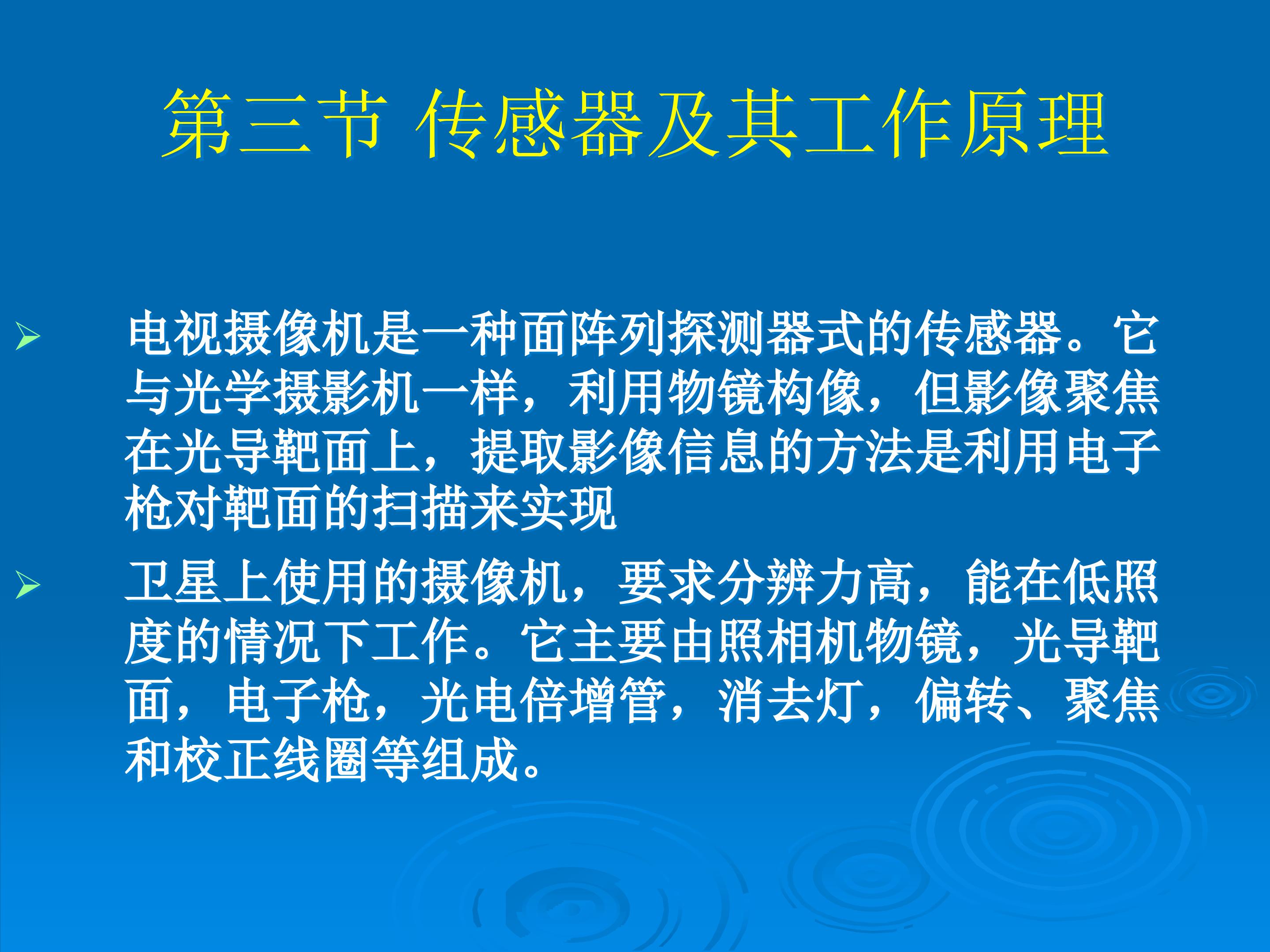 第三节 传感器及其工作原理

➢ 电视摄像机是一种面阵列探测器式的传感器。它与光学摄影机一样，利用物镜构像，但影像聚焦在光导靶面上，提取影像信息的方法是利用电子枪对靶面的扫描来实现

➢ 卫星上使用的摄像机，要求分辨力高，能在低照度的情况下工作。它主要由照相机物镜，光导靶面，电子枪，光电倍增管，消去灯，偏转、聚焦和校正线圈等组成。